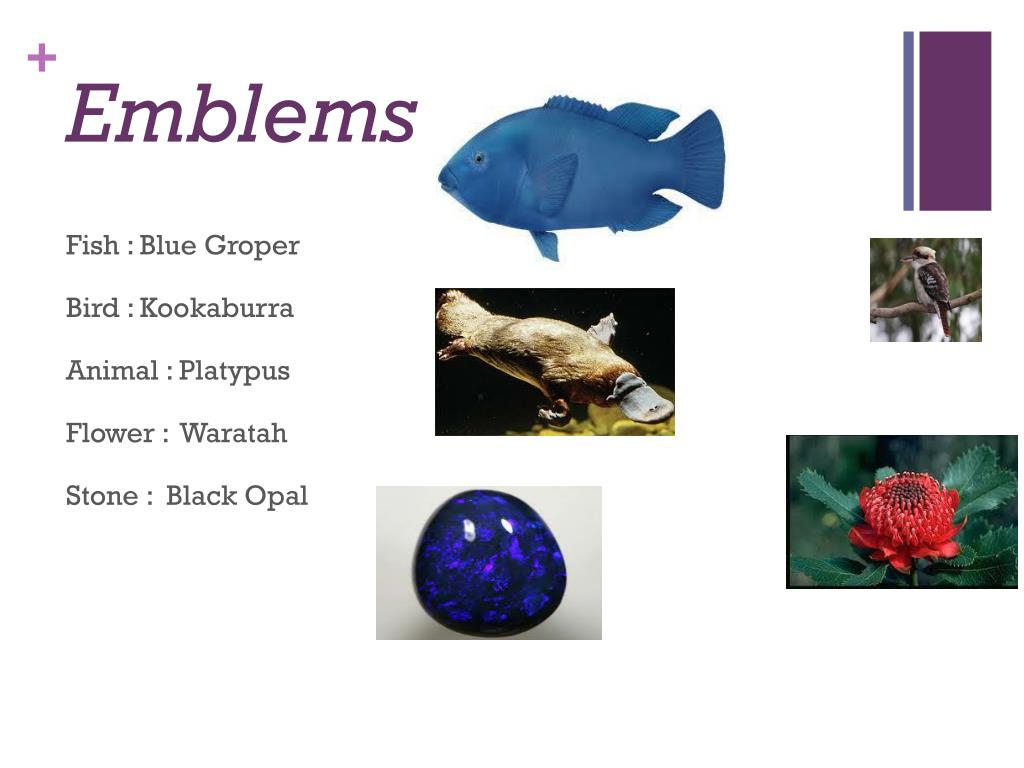 +
Emblems

Fish : Blue Groper

Bird : Kookaburra

Animal : Platypus

Flower : Waratah

Stone : Black Opal